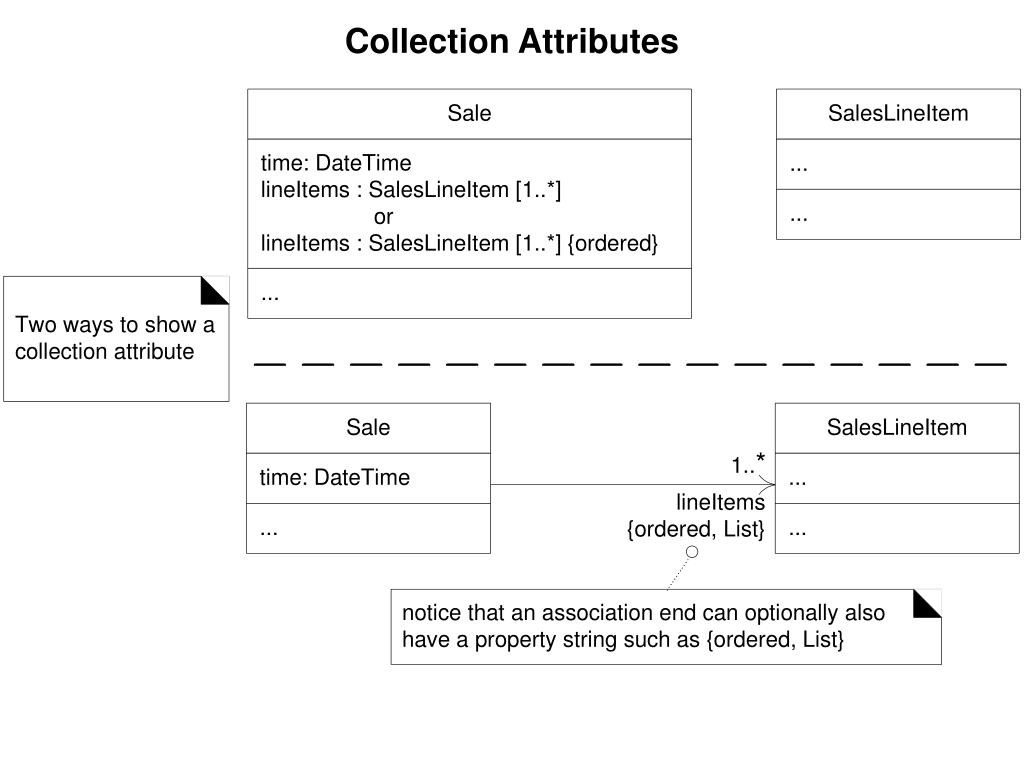 Collection Attributes

Sale

time: DateTime
lineItems : SalesLineItem [1..*]
or
lineItems : SalesLineItem [1..*] {ordered}

...

SalesLineItem

...

...

Two ways to show a collection attribute

Sale

time: DateTime

...

1..*

lineItems
{ordered, List}

SalesLineItem

...

...

notice that an association end can optionally also have a property string such as {ordered, List}